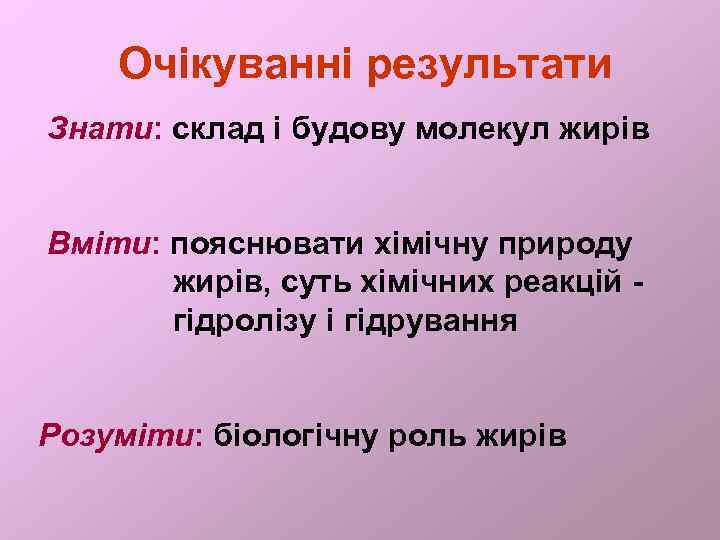 Очікуванні результати

Знати: склад і будову молекул жирів

Вміти: пояснювати хімічну природу жирів, суть хімічних реакцій - гідролізу і гідрування

Розуміти: біологічну роль жирів